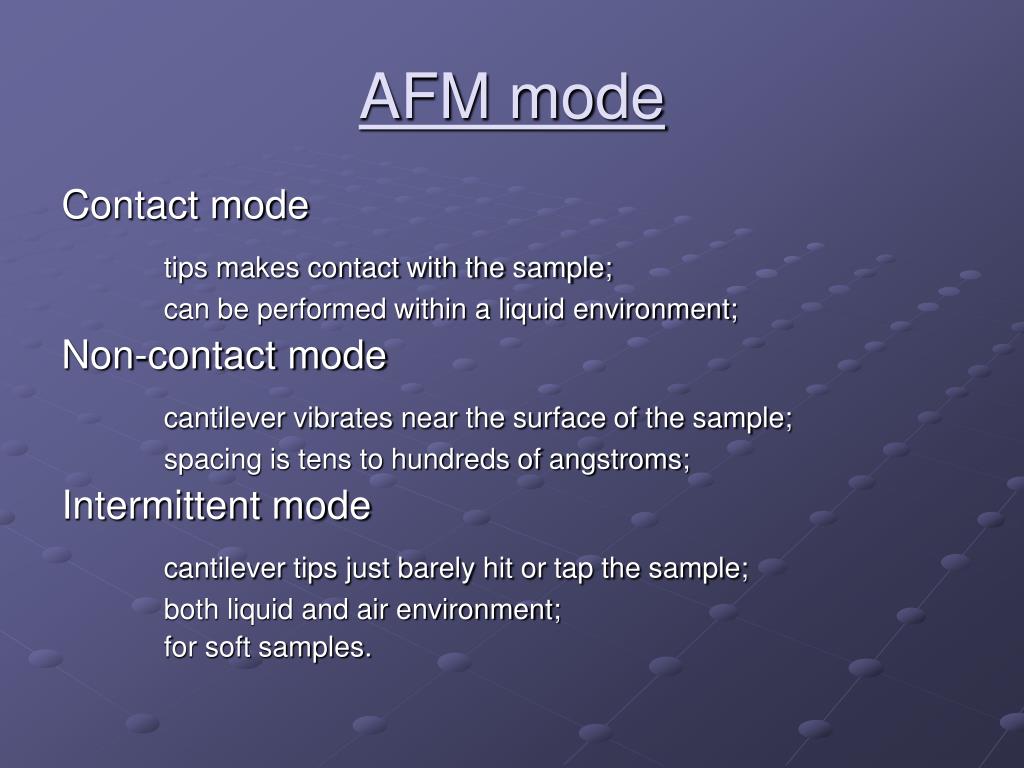 AFM mode

Contact mode

tips makes contact with the sample;
can be performed within a liquid environment;

Non-contact mode

cantilever vibrates near the surface of the sample;
spacing is tens to hundreds of angstroms;

Intermittent mode

cantilever tips just barely hit or tap the sample;
both liquid and air environment;
for soft samples.